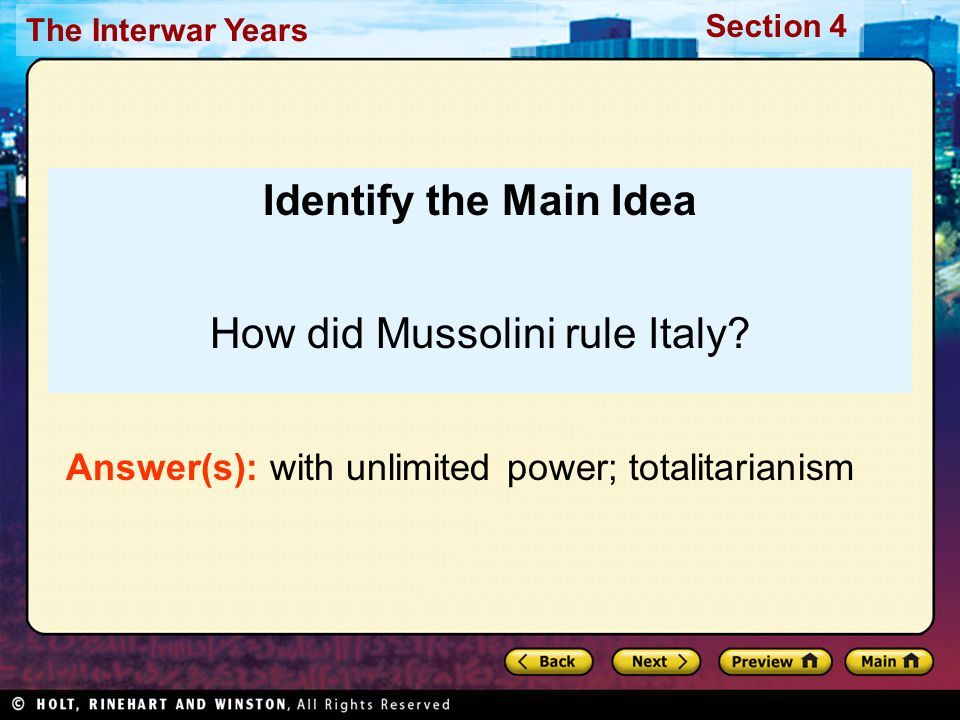 The Interwar Years

Section 4

Identify the Main Idea

How did Mussolini rule Italy?

Answer(s): with unlimited power; totalitarianism

Back

Next

Preview

Main

© HOLT, RINEHART AND WINSTON, All Rights Reserved